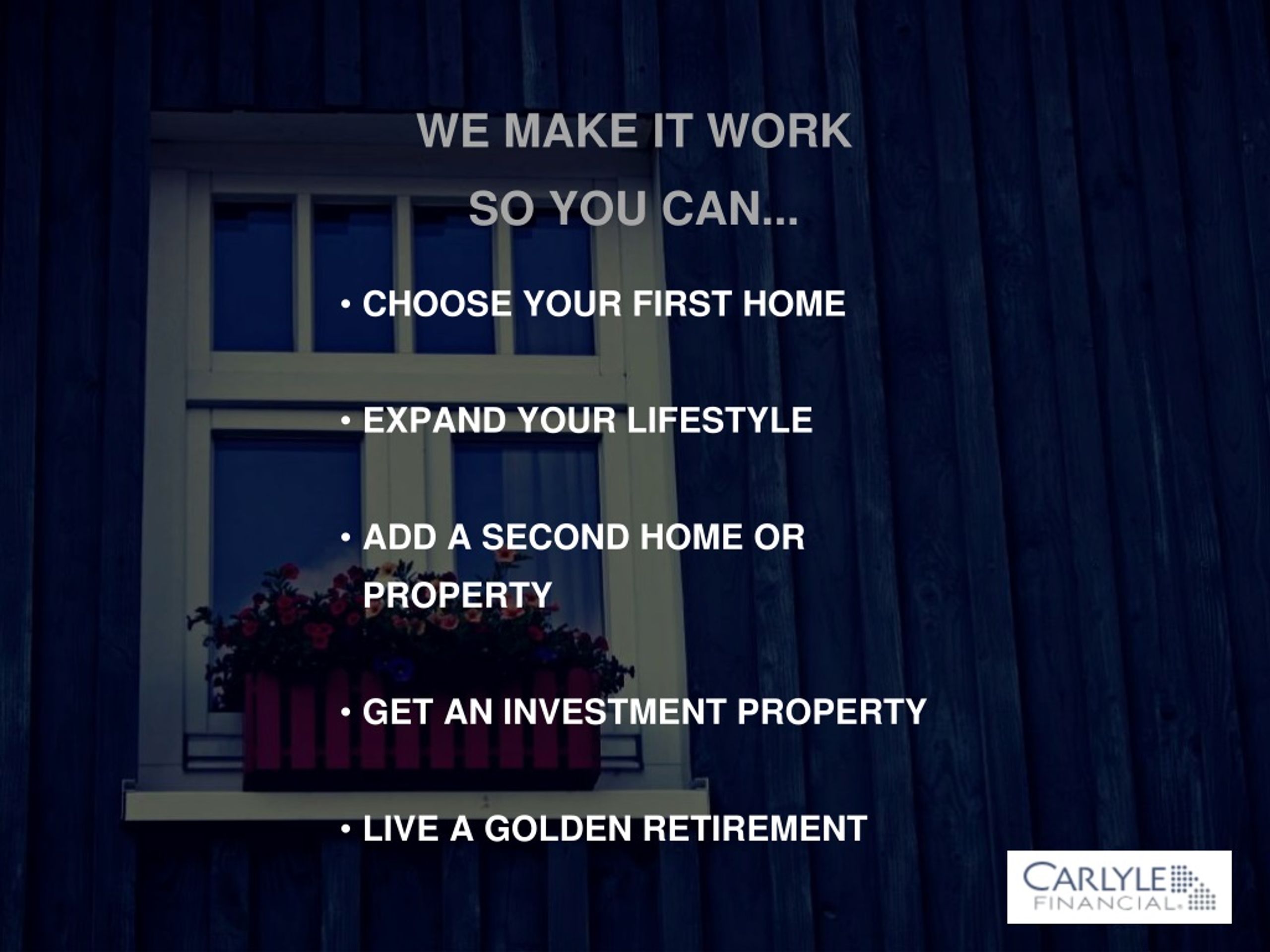 WE MAKE IT WORK
SO YOU CAN...

• CHOOSE YOUR FIRST HOME

• EXPAND YOUR LIFESTYLE

• ADD A SECOND HOME OR PROPERTY

• GET AN INVESTMENT PROPERTY

• LIVE A GOLDEN RETIREMENT

CARLYLE
FINANCIAL